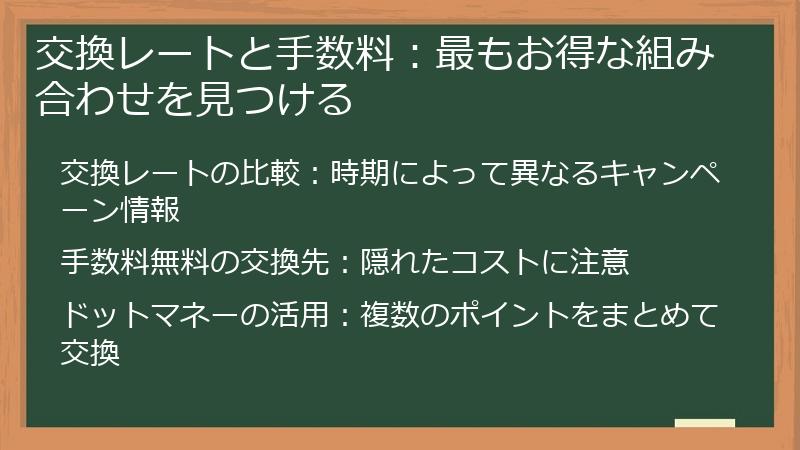 交換レートと手数料：最もお得な組み合わせを見つける

交換レートの比較：時期によって異なるキャンペーン情報

手数料無料の交換先：隠れたコストに注意

ドットマネーの活用：複数のポイントをまとめて交換